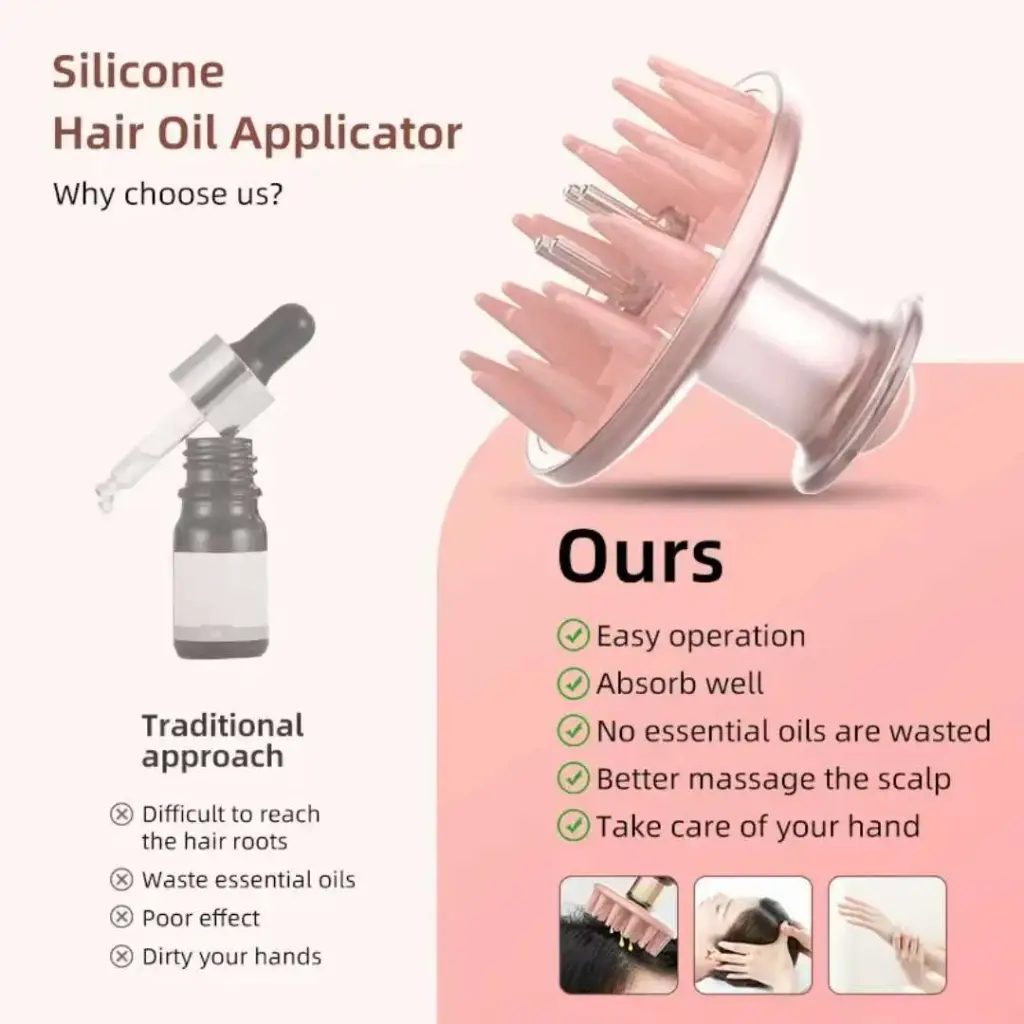 Silicone
Hair Oil Applicator

Why choose us?

Traditional approach

Difficult to reach the hair roots

Waste essential oils

Poor effect

Dirty your hands

Ours

Easy operation

Absorb well

No essential oils are wasted

Better massage the scalp

Take care of your hand